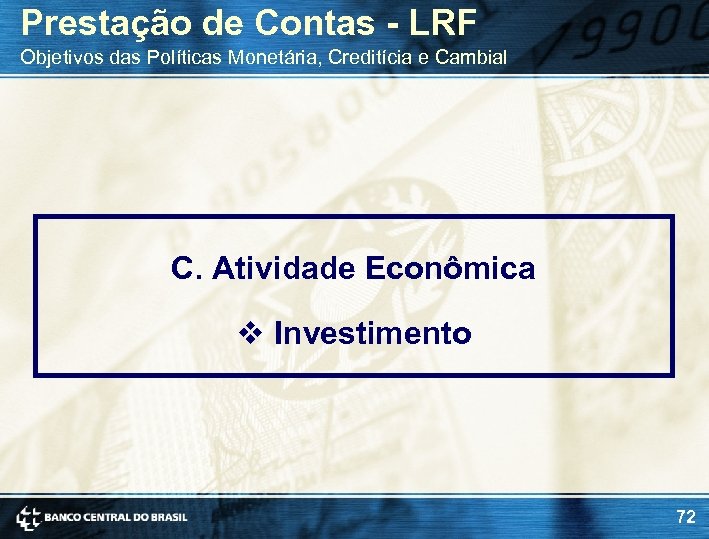 Prestação de Contas - LRF
Objetivos das Políticas Monetária, Creditícia e Cambial

C. Atividade Econômica

❖ Investimento

BANCO CENTRAL DO BRASIL

72